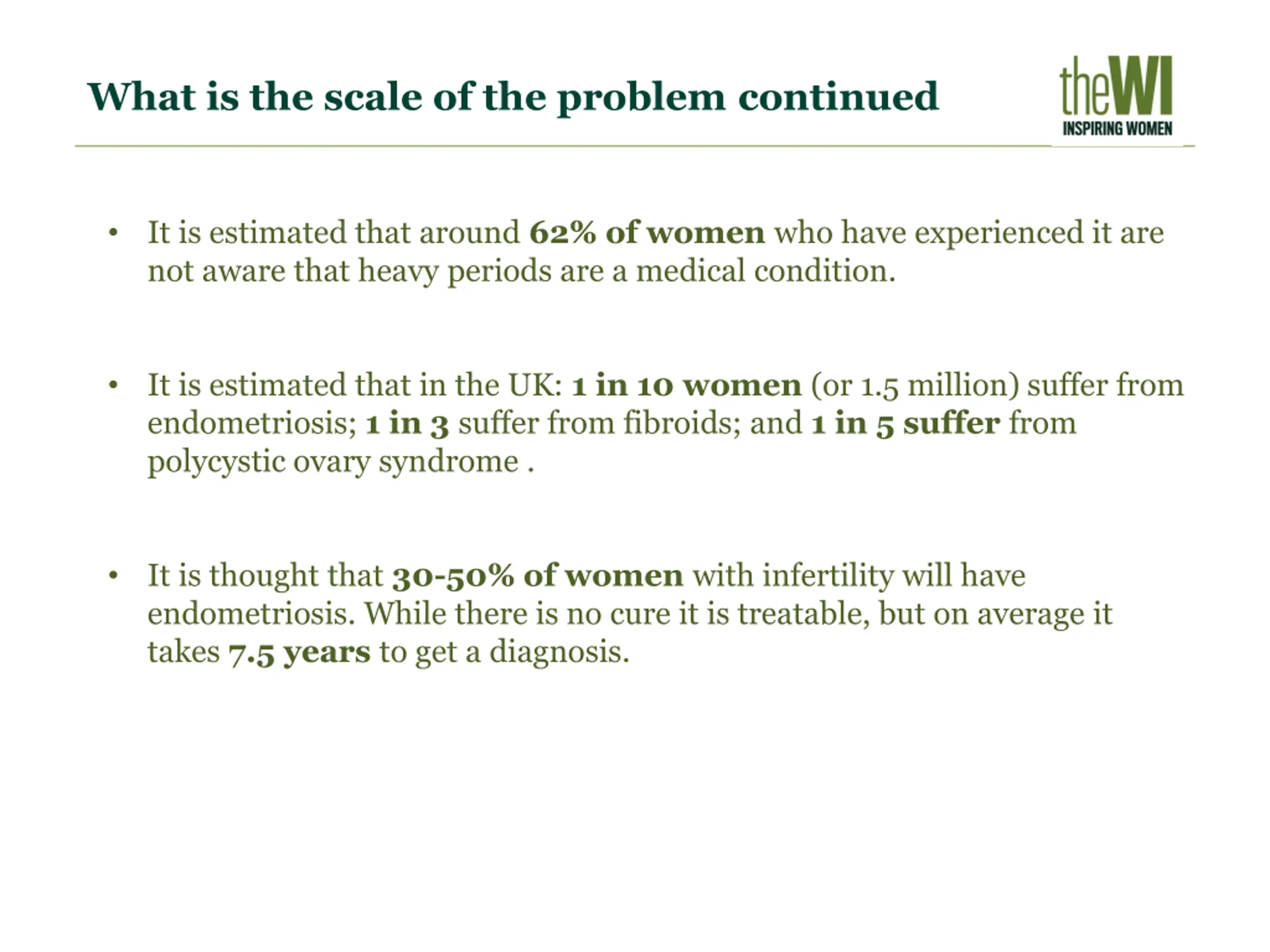 What is the scale of the problem continued

theWI
INSPIRING WOMEN

• It is estimated that around 62% of women who have experienced it are not aware that heavy periods are a medical condition.

• It is estimated that in the UK: 1 in 10 women (or 1.5 million) suffer from endometriosis; 1 in 3 suffer from fibroids; and 1 in 5 suffer from polycystic ovary syndrome .

• It is thought that 30-50% of women with infertility will have endometriosis. While there is no cure it is treatable, but on average it takes 7.5 years to get a diagnosis.